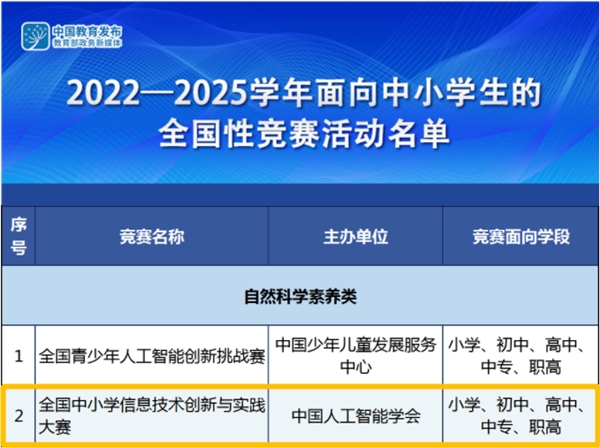 中国教育发布
教育部政务新媒体

2022—2025学年面向中小学生的全国性竞赛活动名单

| 序号 | 竞赛名称 | 主办单位 | 竞赛面向学段 |
|---|---|---|---|
| 自然科学素养类 | | | |
| 1 | 全国青少年人工智能创新挑战赛 | 中国少年儿童发展服务中心 | 小学、初中、高中、中专、职高 |
| 2 | 全国中小学信息技术创新与实践大赛 | 中国人工智能学会 | 小学、初中、高中、中专、职高 |